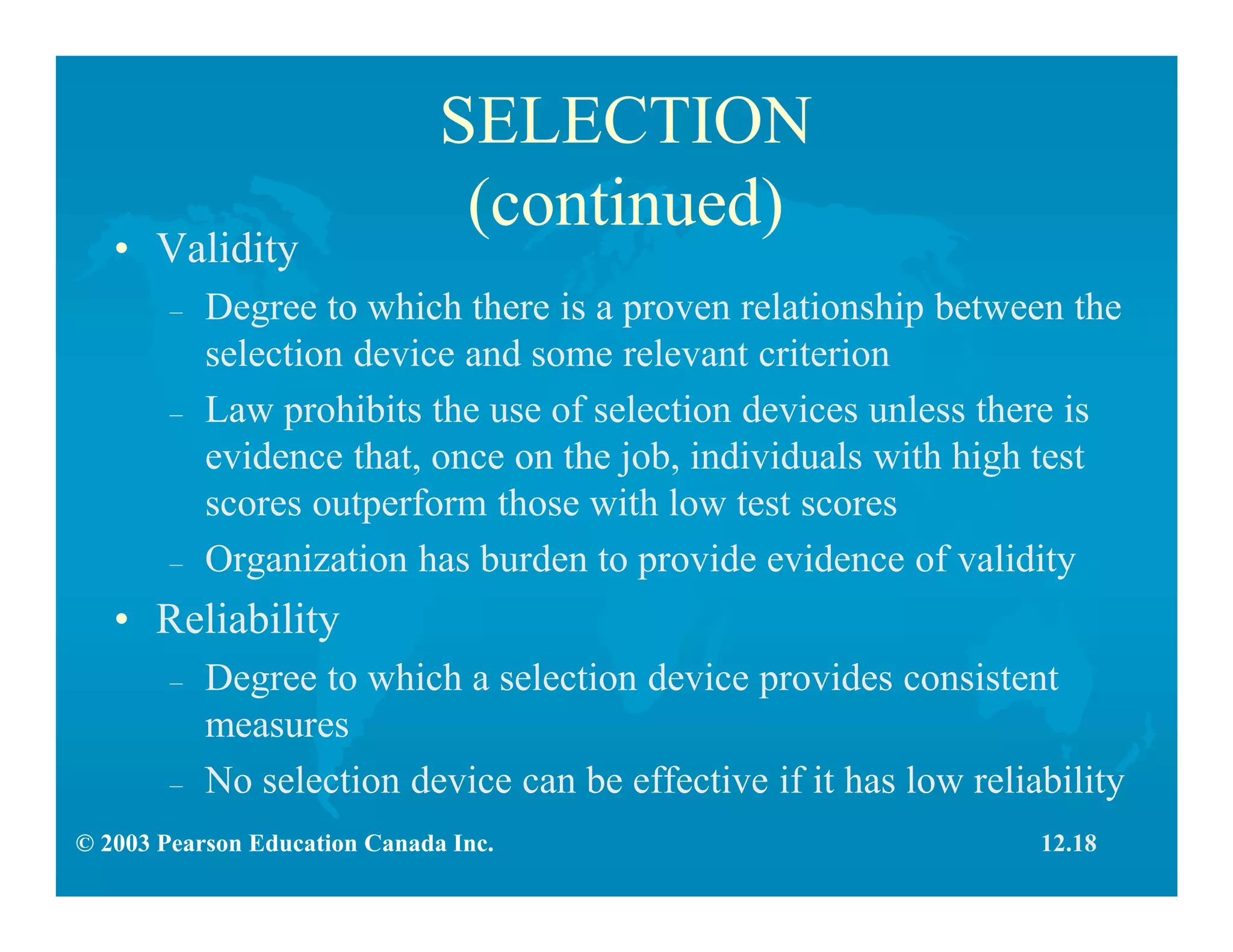 SELECTION (continued)

• Validity
– Degree to which there is a proven relationship between the selection device and some relevant criterion
– Law prohibits the use of selection devices unless there is evidence that, once on the job, individuals with high test scores outperform those with low test scores
– Organization has burden to provide evidence of validity
• Reliability
– Degree to which a selection device provides consistent measures
– No selection device can be effective if it has low reliability

© 2003 Pearson Education Canada Inc. 12.18